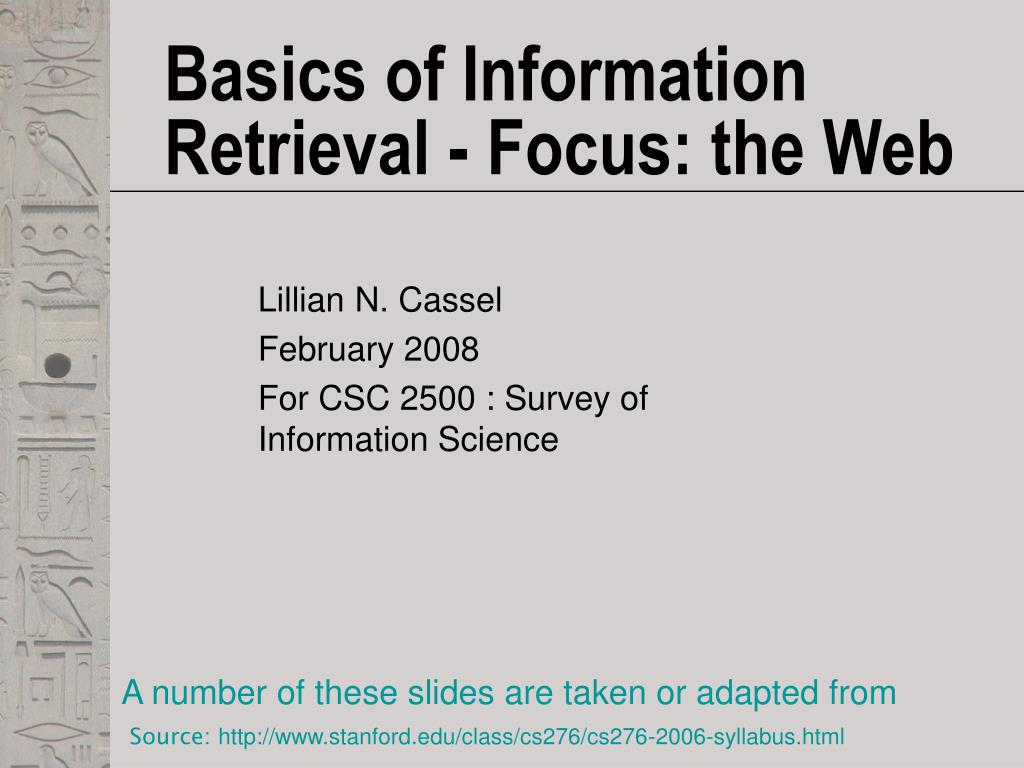 Basics of Information Retrieval - Focus: the Web

Lillian N. Cassel

February 2008

For CSC 2500 : Survey of Information Science

A number of these slides are taken or adapted from

Source: http://www.stanford.edu/class/cs276/cs276-2006-syllabus.html